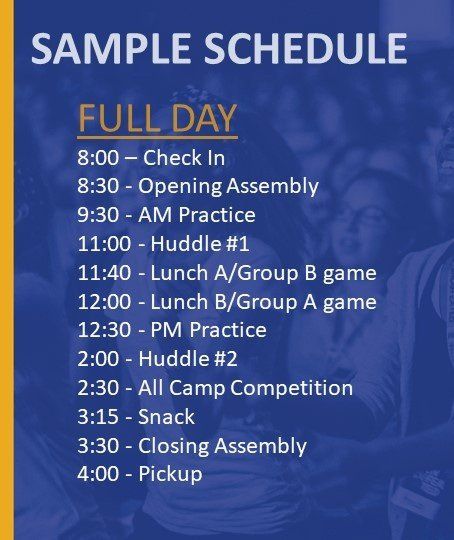 SAMPLE SCHEDULE

FULL DAY

8:00 – Check In
8:30 - Opening Assembly
9:30 - AM Practice
11:00 - Huddle #1
11:40 - Lunch A/Group B game
12:00 - Lunch B/Group A game
12:30 - PM Practice
2:00 - Huddle #2
2:30 - All Camp Competition
3:15 - Snack
3:30 - Closing Assembly
4:00 - Pickup